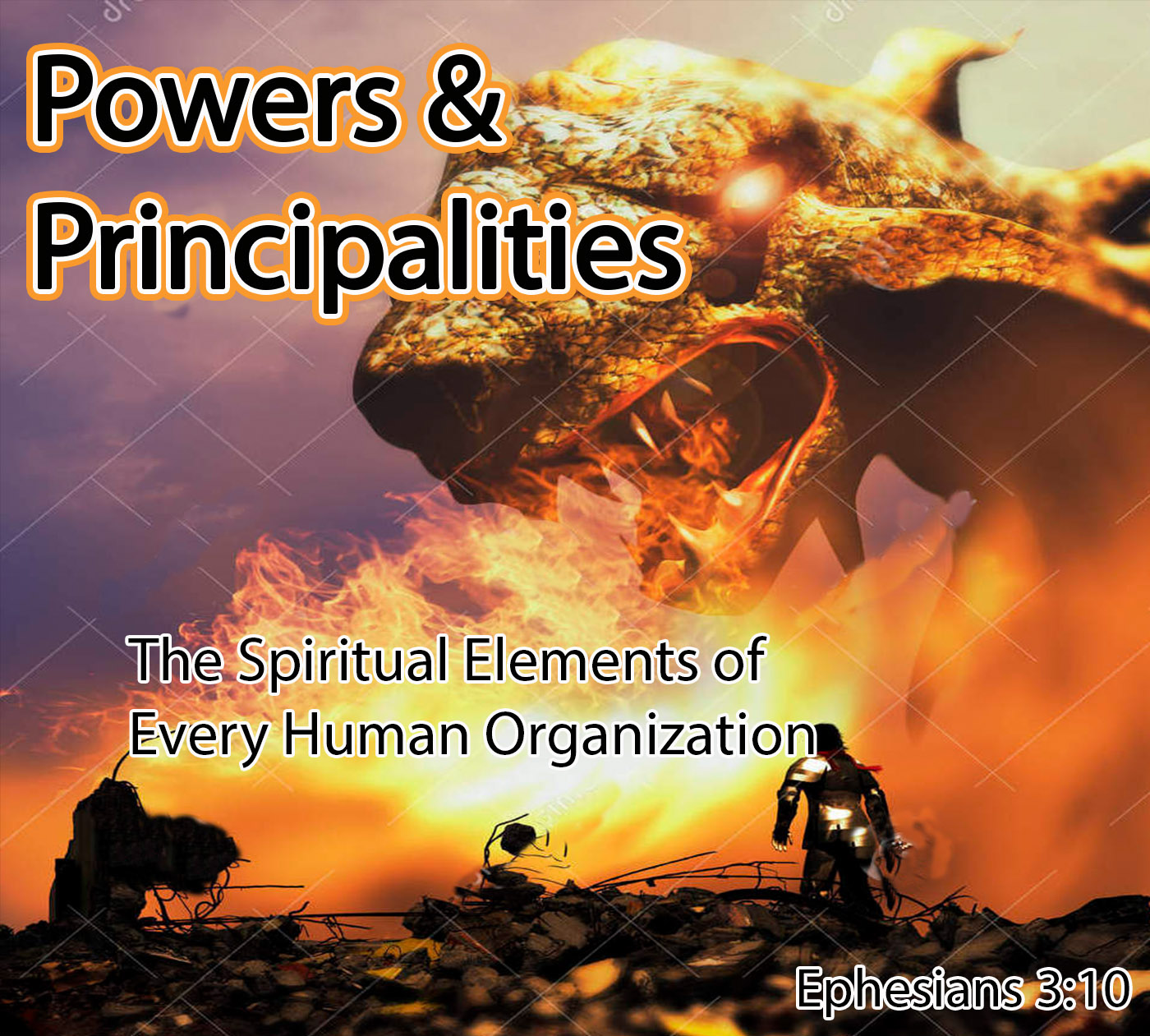 Powers & Principalities

The Spiritual Elements of Every Human Organization

Ephesians 3:10